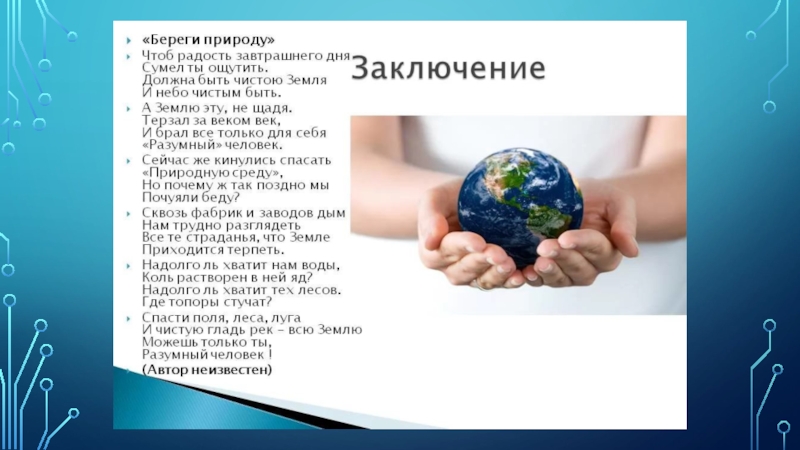 Заключение

«Береги природу»

Чтоб радость завтрашнего дня
Сумел ты ощутить.
Должна быть чистою Земля
И небо чистым быть.

А Землю эту, не щадя.
Терзал за веком век,
И брал все только для себя
«Разумный» человек.

Сейчас же кинулись спасать
«Природную среду»,
Но почему ж так поздно мы
Почуяли беду?

Сквозь фабрик и заводов дым
Нам трудно разглядеть
Все те страданья, что Земле
Приходится терпеть.

Надолго ль хватит нам воды,
Коль растворен в ней яд?
Надолго ль хватит тех лесов.
Где топоры стучат?

Спасти поля, леса, луга
И чистую гладь рек – всю Землю
Можешь только ты,
Разумный человек !

(Автор неизвестен)